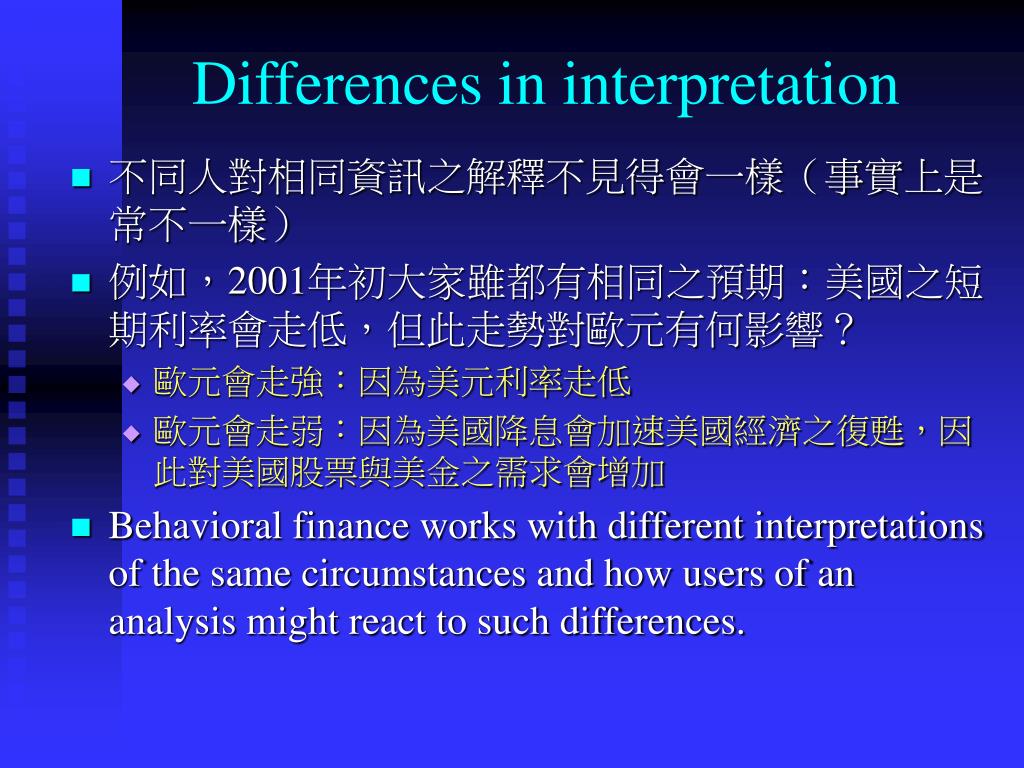 Differences in interpretation

不同人對相同資訊之解釋不見得會一樣（事實上是常不一樣）

例如，2001年初大家雖都有相同之預期：美國之短期利率會走低，但此走勢對歐元有何影響？

歐元會走強：因為美元利率走低

歐元會走弱：因為美國降息會加速美國經濟之復甦，因此對美國股票與美金之需求會增加

Behavioral finance works with different interpretations of the same circumstances and how users of an analysis might react to such differences.